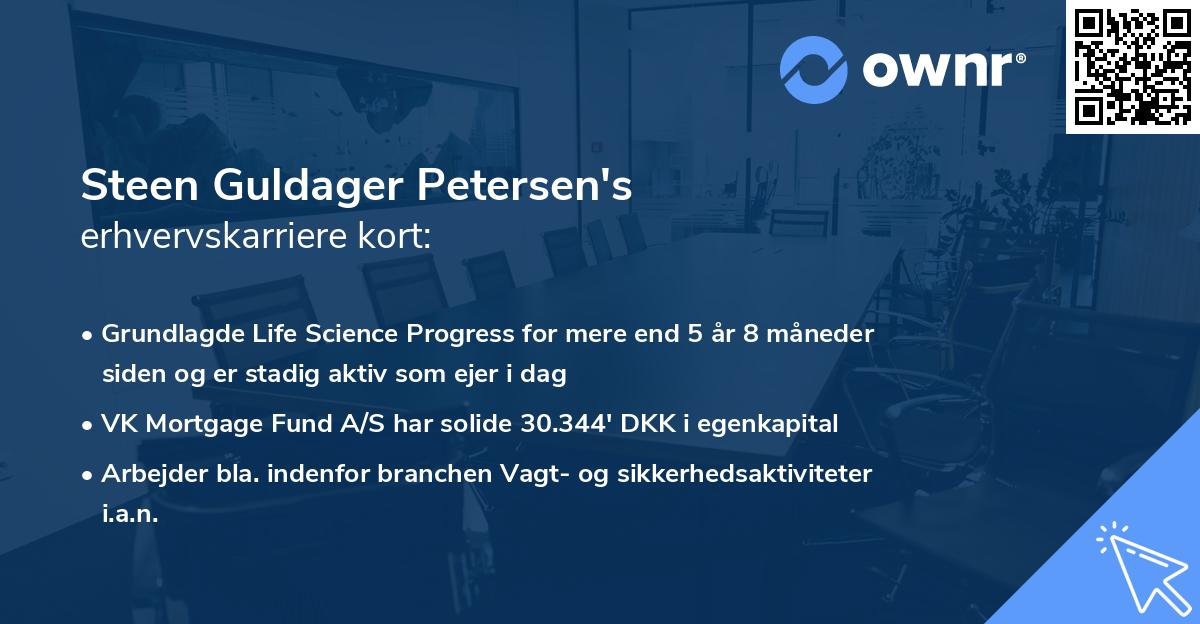 ownr®

Steen Guldager Petersen's
erhvervskarriere kort:

• Grundlagde Life Science Progress for mere end 5 år 8 måneder siden og er stadig aktiv som ejer i dag

• VK Mortgage Fund A/S har solide 30.344' DKK i egenkapital

• Arbejder bla. indenfor branchen Vagt- og sikkerhedsaktiviteter i.a.n.